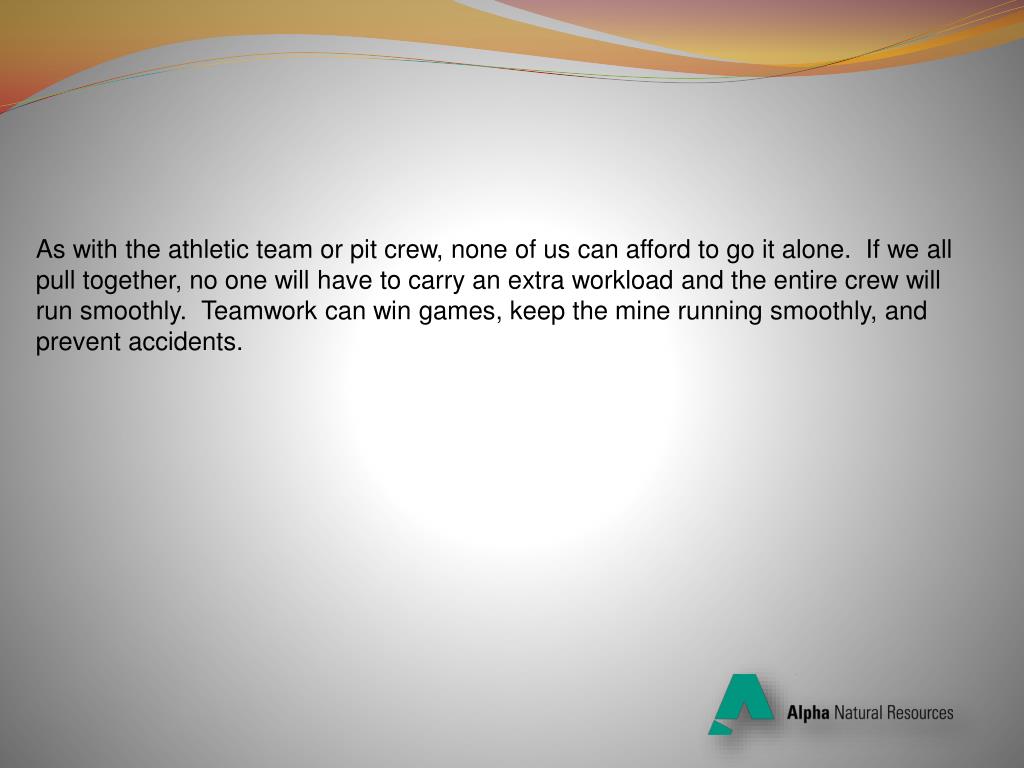 As with the athletic team or pit crew, none of us can afford to go it alone.  If we all pull together, no one will have to carry an extra workload and the entire crew will run smoothly.  Teamwork can win games, keep the mine running smoothly, and prevent accidents.

Alpha Natural Resources